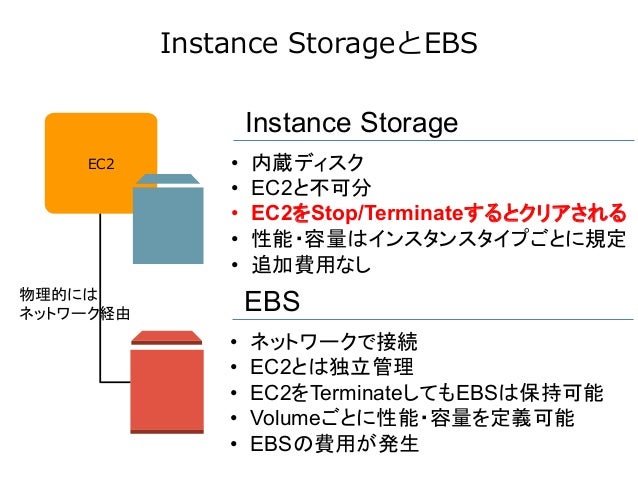 Instance StorageとEBS

EC2

物理的には
ネットワーク経由

Instance Storage

• 内蔵ディスク
• EC2と不可分
• EC2をStop/Terminateするとクリアされる
• 性能・容量はインスタンスタイプごとに規定
• 追加費用なし

EBS

• ネットワークで接続
• EC2とは独立管理
• EC2をTerminateしてもEBSは保持可能
• Volumeごとに性能・容量を定義可能
• EBSの費用が発生